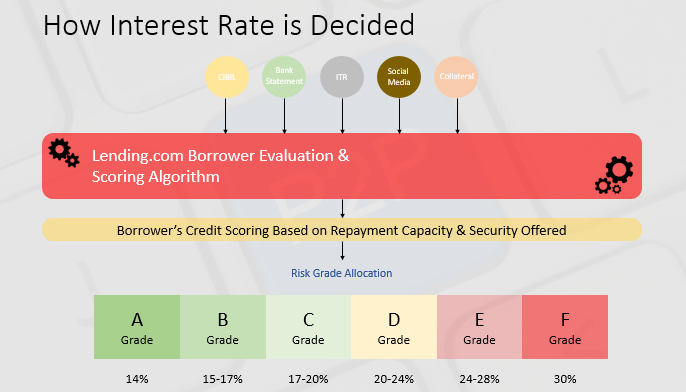 How Interest Rate is Decided

CIBIL

Bank Statement

ITR

Social Media

Collateral

Lending.com Borrower Evaluation & Scoring Algorithm

Borrower's Credit Scoring Based on Repayment Capacity & Security Offered

Risk Grade Allocation

| A Grade | B Grade | C Grade | D Grade | E Grade | F Grade |
|---|---|---|---|---|---|
| 14% | 15-17% | 17-20% | 20-24% | 24-28% | 30% |